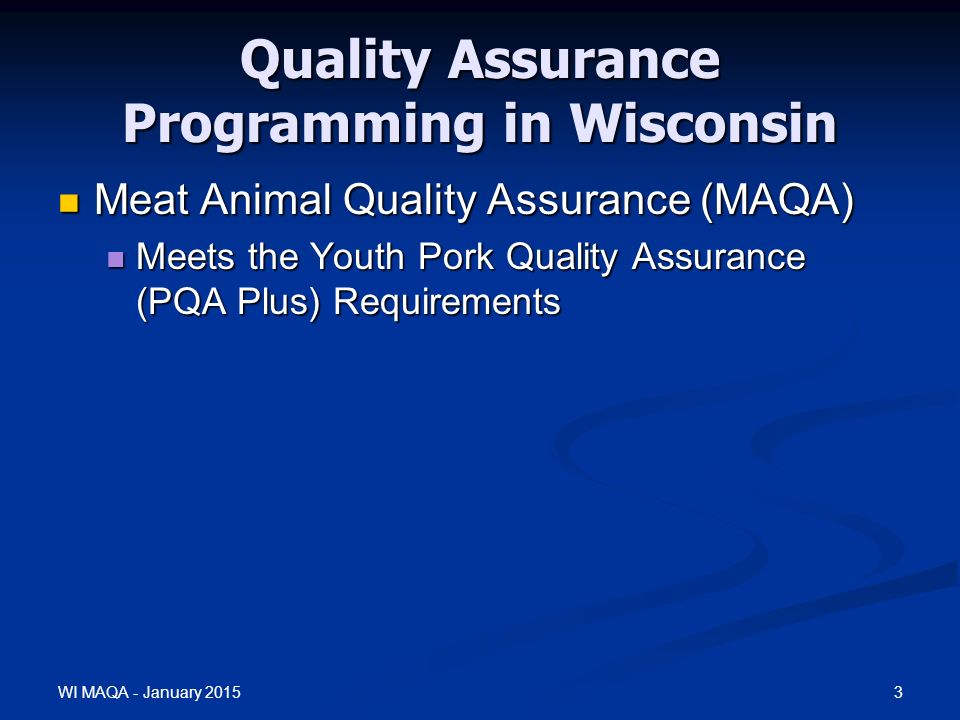 Quality Assurance Programming in Wisconsin

Meat Animal Quality Assurance (MAQA)

Meets the Youth Pork Quality Assurance (PQA Plus) Requirements

WI MAQA - January 2015

3